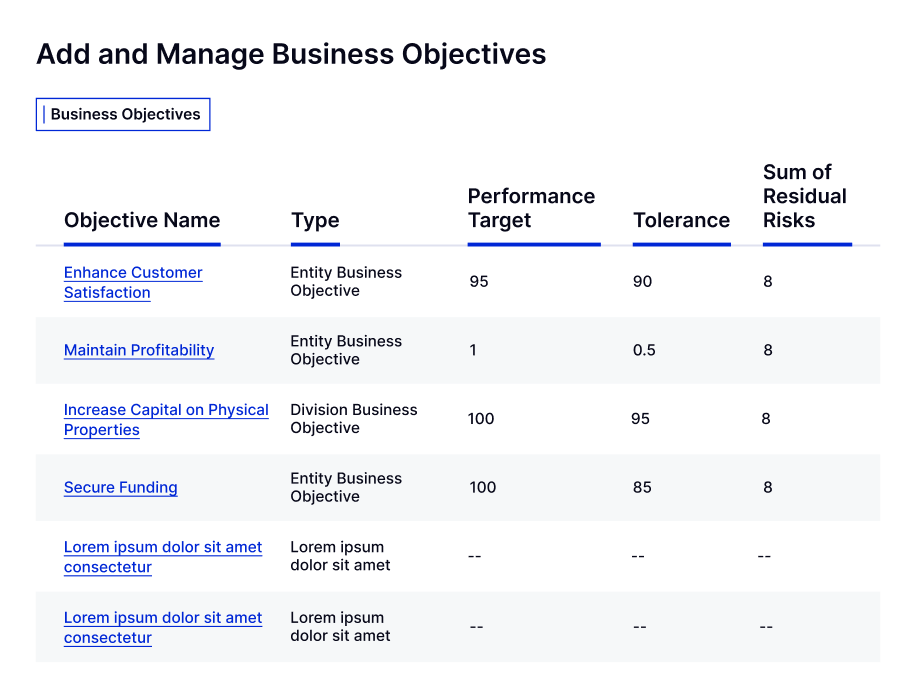 Add and Manage Business Objectives

Business Objectives

| Objective Name | Type | Performance Target | Tolerance | Sum of Residual Risks |
|---|---|---|---|---|
| Enhance Customer Satisfaction | Entity Business Objective | 95 | 90 | 8 |
| Maintain Profitability | Entity Business Objective | 1 | 0.5 | 8 |
| Increase Capital on Physical Properties | Division Business Objective | 100 | 95 | 8 |
| Secure Funding | Entity Business Objective | 100 | 85 | 8 |
| Lorem ipsum dolor sit amet consectetur | Lorem ipsum dolor sit amet | -- | -- | -- |
| Lorem ipsum dolor sit amet consectetur | Lorem ipsum dolor sit amet | -- | -- | -- |